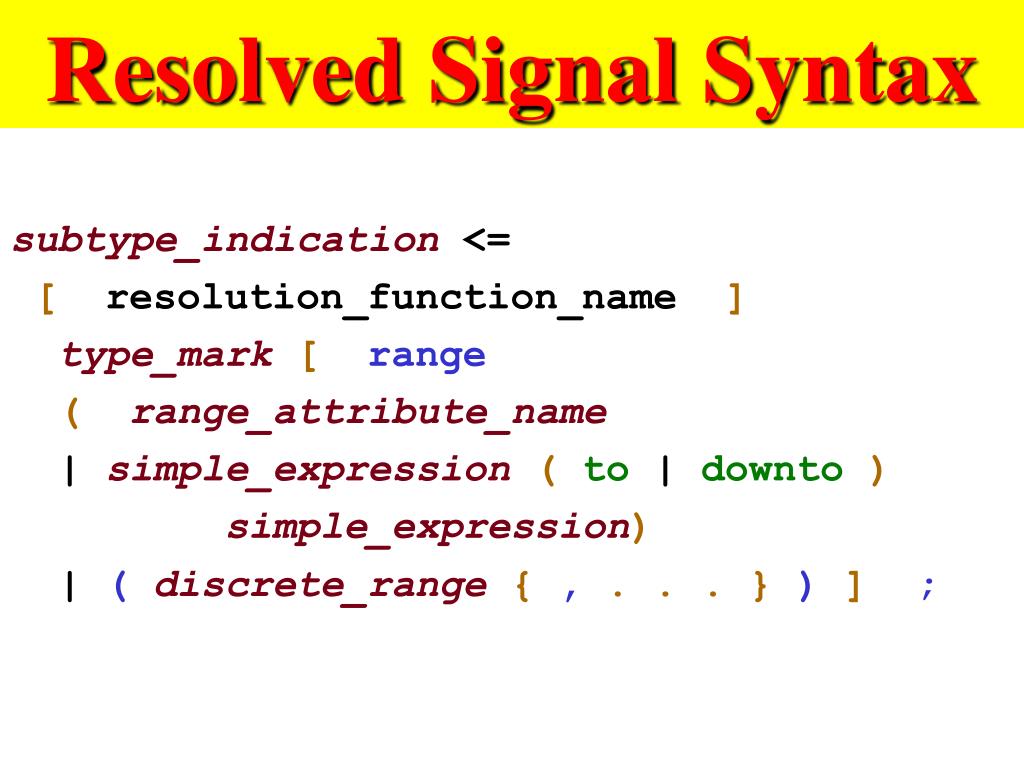 Resolved Signal Syntax

subtype_indication <=
[ resolution_function_name ]
type_mark [ range
( range_attribute_name
| simple_expression ( to | downto )
simple_expression)
| ( discrete_range { , . . . } ) ] ;